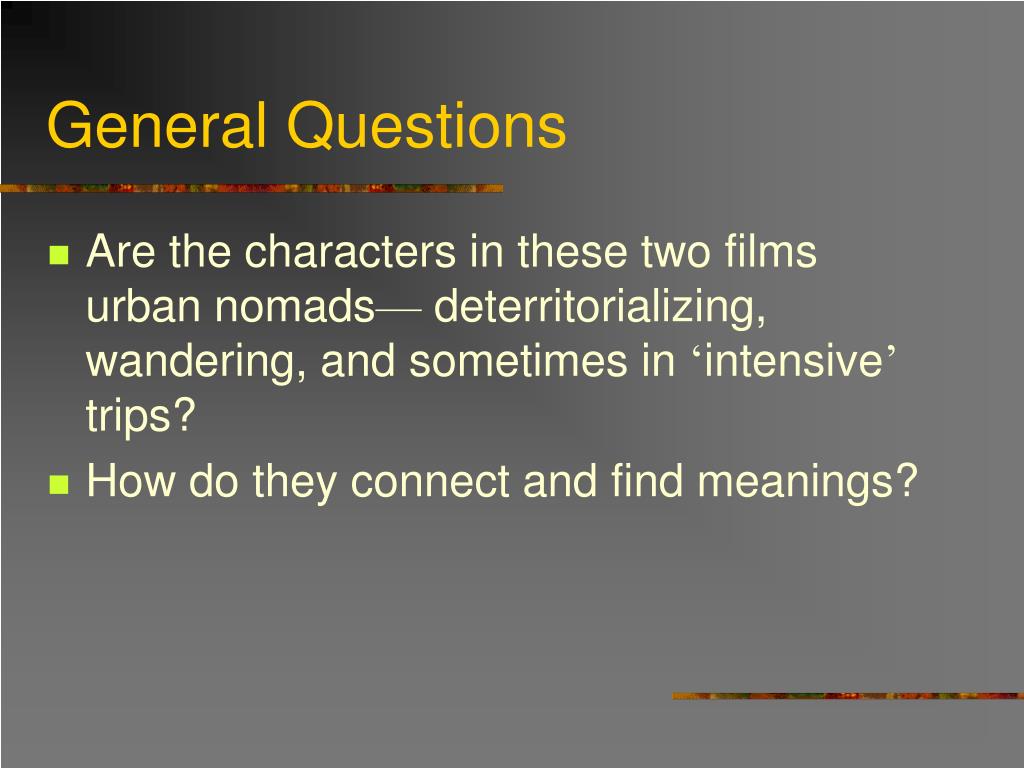 General Questions

Are the characters in these two films urban nomads— deterritorializing, wandering, and sometimes in ‘intensive’ trips?

How do they connect and find meanings?